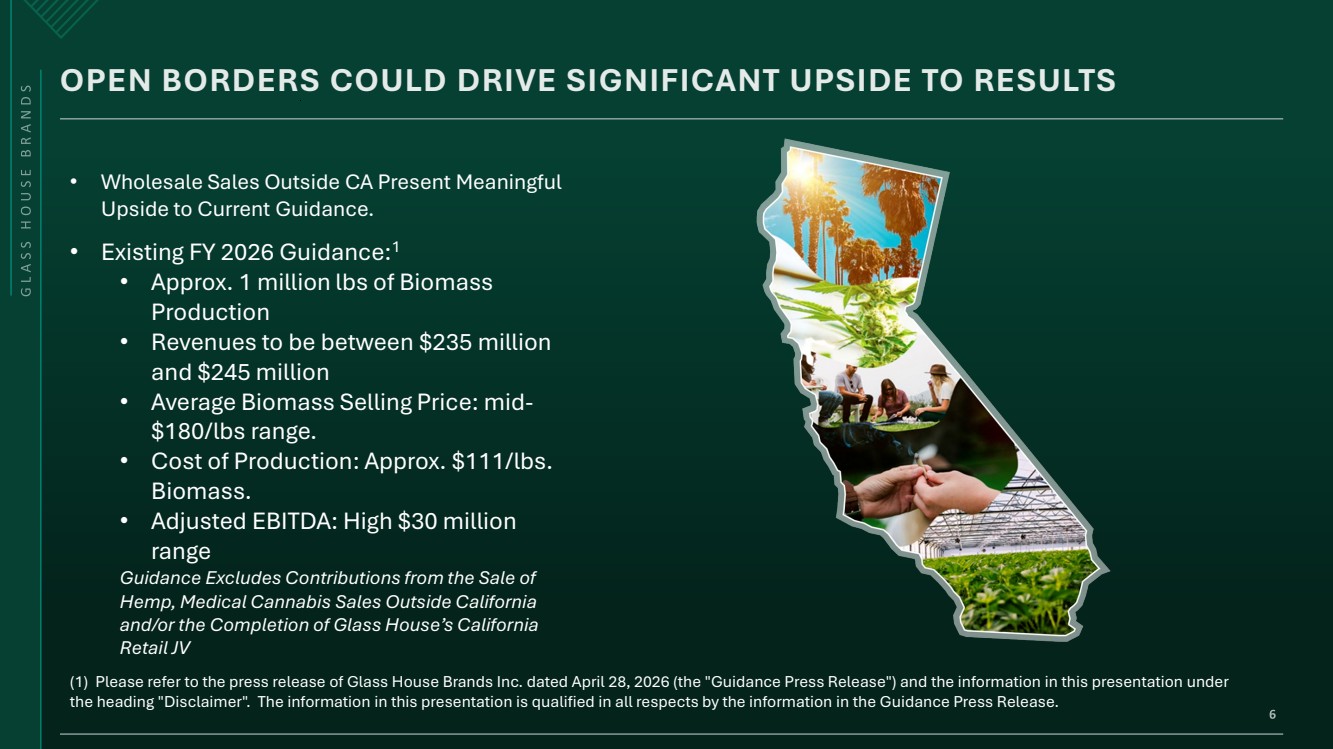 GLASS HOUSE BRANDS

OPEN BORDERS COULD DRIVE SIGNIFICANT UPSIDE TO RESULTS

• Wholesale Sales Outside CA Present Meaningful Upside to Current Guidance.

• Existing FY 2026 Guidance:$^1$
  • Approx. 1 million lbs of Biomass Production
  • Revenues to be between \$235 million and \$245 million
  • Average Biomass Selling Price: mid-\$180/lbs range.
  • Cost of Production: Approx. \$111/lbs. Biomass.
  • Adjusted EBITDA: High \$30 million range

Guidance Excludes Contributions from the Sale of Hemp, Medical Cannabis Sales Outside California and/or the Completion of Glass House's California Retail JV

(1) Please refer to the press release of Glass House Brands Inc. dated April 28, 2026 (the "Guidance Press Release") and the information in this presentation under the heading "Disclaimer". The information in this presentation is qualified in all respects by the information in the Guidance Press Release.

6